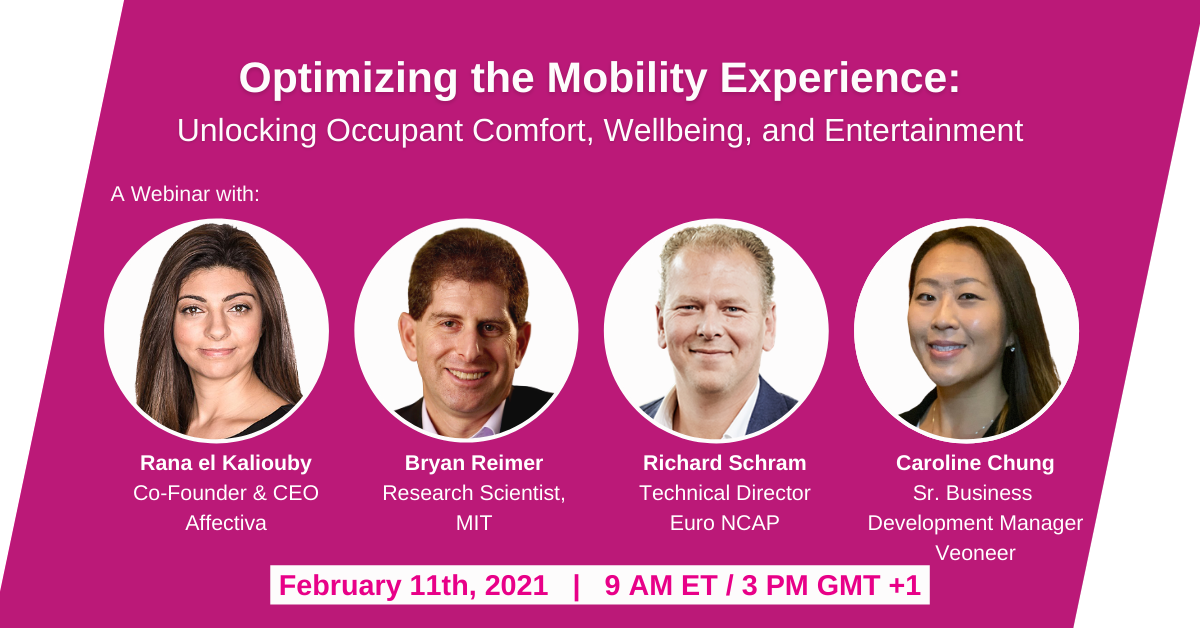 Optimizing the Mobility Experience:
Unlocking Occupant Comfort, Wellbeing, and Entertainment

A Webinar with:

Rana el Kaliouby
Co-Founder & CEO
Affectiva

Bryan Reimer
Research Scientist,
MIT

Richard Schram
Technical Director
Euro NCAP

Caroline Chung
Sr. Business Development Manager
Veoneer

February 11th, 2021 | 9 AM ET / 3 PM GMT +1